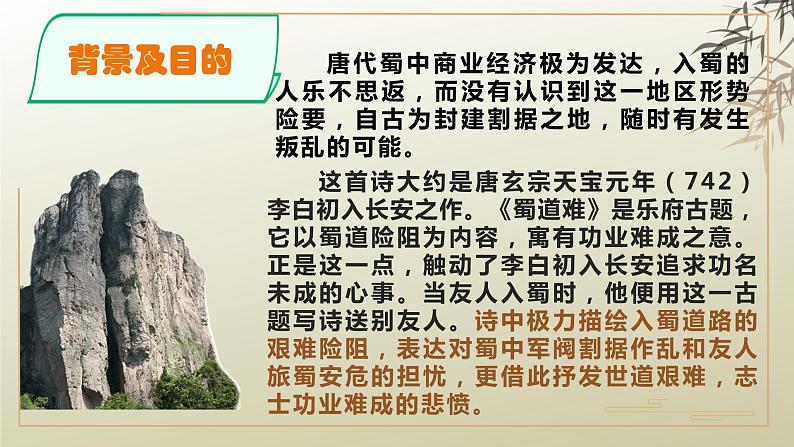 背景及目的

唐代蜀中商业经济极为发达，入蜀的人乐不思返，而没有认识到这一地区形势险要，自古为封建割据之地，随时有发生叛乱的可能。

这首诗大约是唐玄宗天宝元年（742）李白初入长安之作。《蜀道难》是乐府古题，它以蜀道险阻为内容，寓有功业难成之意。正是这一点，触动了李白初入长安追求功名未成的心事。当友人入蜀时，他便用这一古题写诗送别友人。诗中极力描绘入蜀道路的艰难险阻，表达对蜀中军阀割据作乱和友人旅蜀安危的担忧，更借此抒发世道艰难，志士功业难成的悲愤。